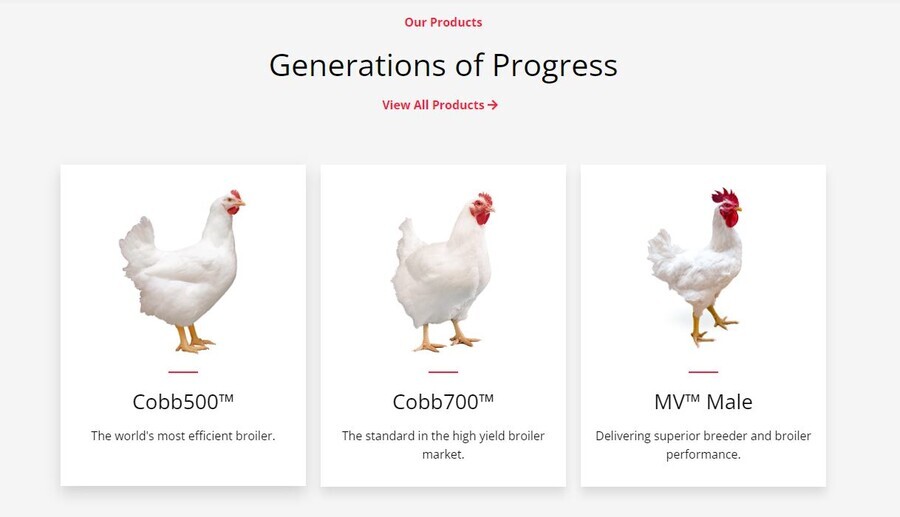 Our Products

Generations of Progress

View All Products →

Cobb500™

The world's most efficient broiler.

Cobb700™

The standard in the high yield broiler market.

MV™ Male

Delivering superior breeder and broiler performance.